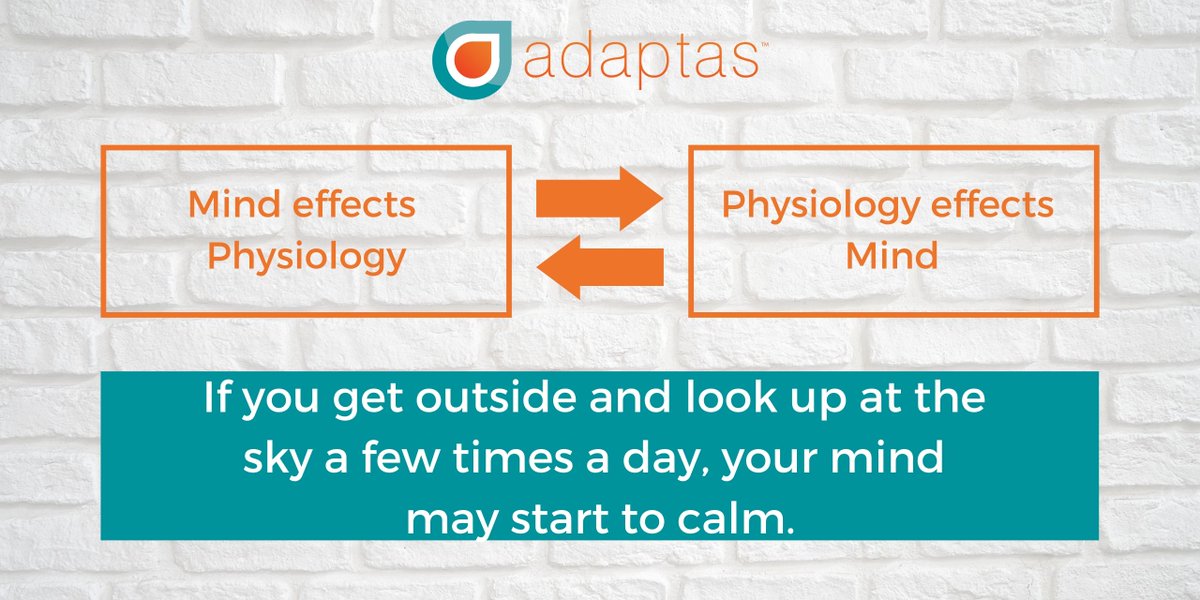 adaptas™

Mind effects Physiology

Physiology effects Mind

If you get outside and look up at the sky a few times a day, your mind may start to calm.